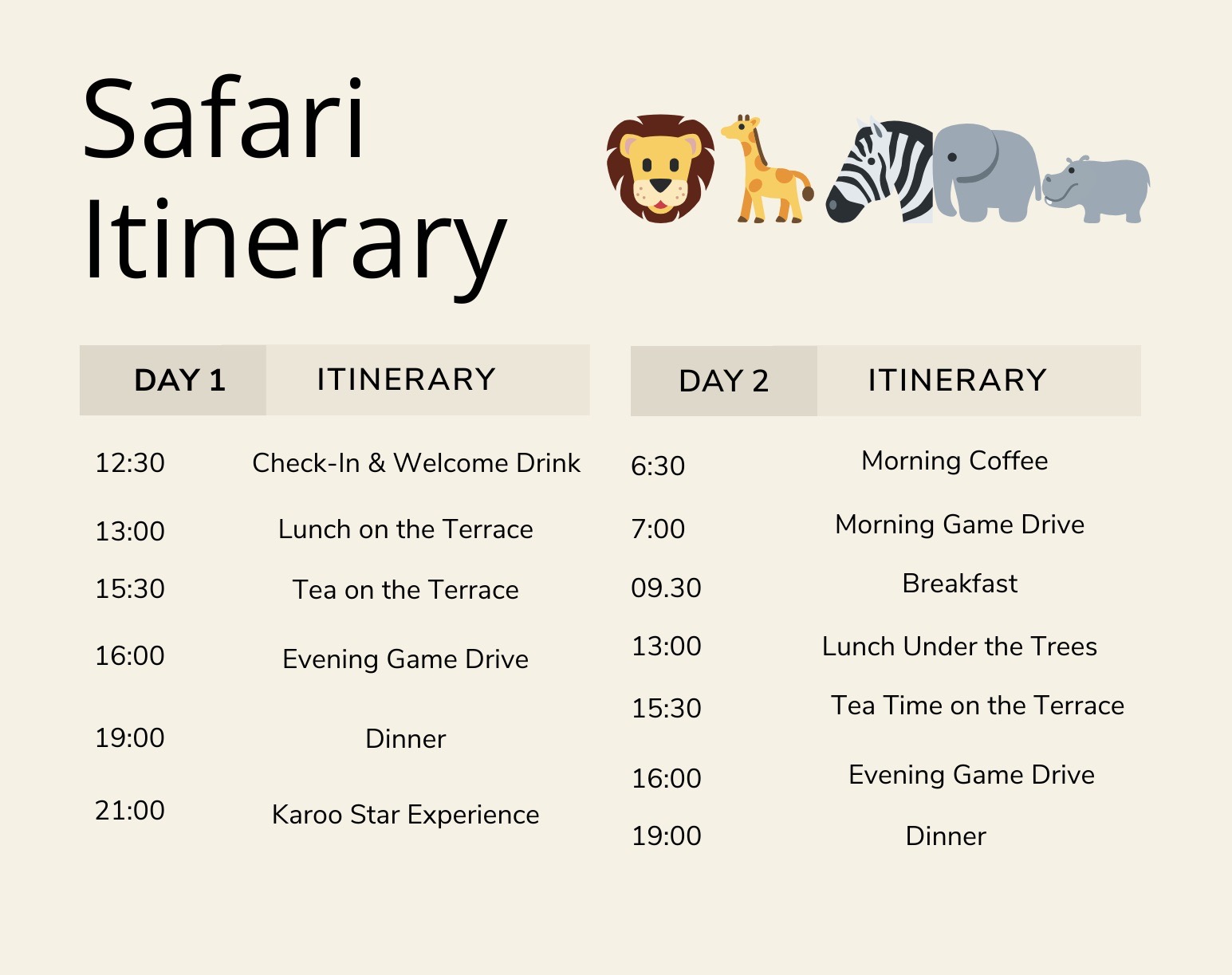 Safari Itinerary

| DAY 1 | ITINERARY |
|---|---|
| 12:30 | Check-In & Welcome Drink |
| 13:00 | Lunch on the Terrace |
| 15:30 | Tea on the Terrace |
| 16:00 | Evening Game Drive |
| 19:00 | Dinner |
| 21:00 | Karoo Star Experience |

| DAY 2 | ITINERARY |
|---|---|
| 6:30 | Morning Coffee |
| 7:00 | Morning Game Drive |
| 09.30 | Breakfast |
| 13:00 | Lunch Under the Trees |
| 15:30 | Tea Time on the Terrace |
| 16:00 | Evening Game Drive |
| 19:00 | Dinner |